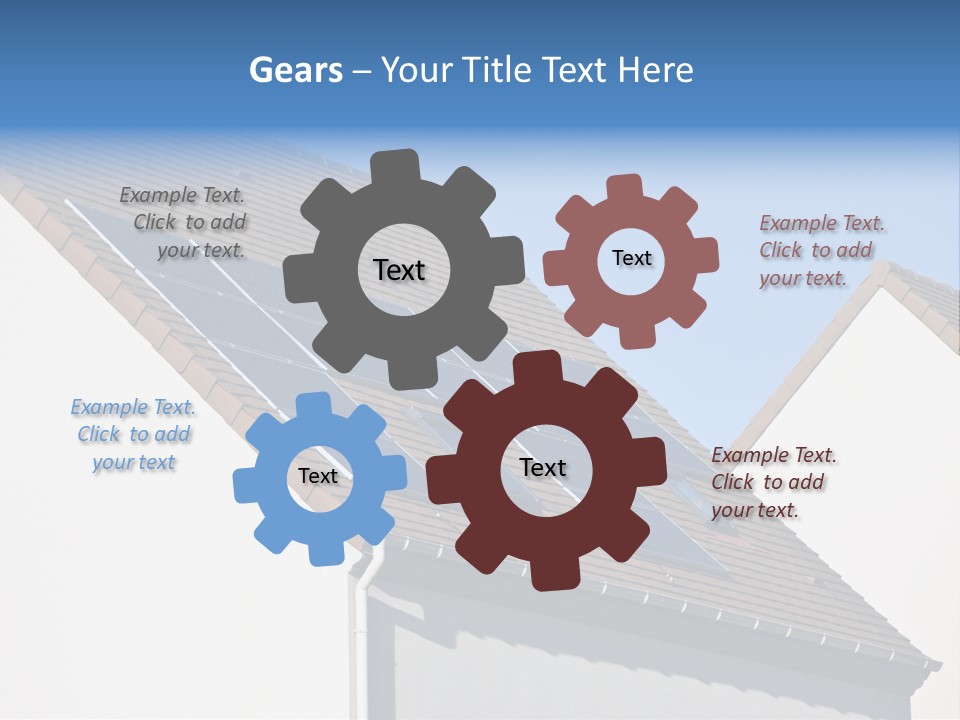 Gears – Your Title Text Here

Example Text. Click to add your text.

Text

Text

Example Text. Click to add your text.

Example Text. Click to add your text

Text

Text

Example Text. Click to add your text.